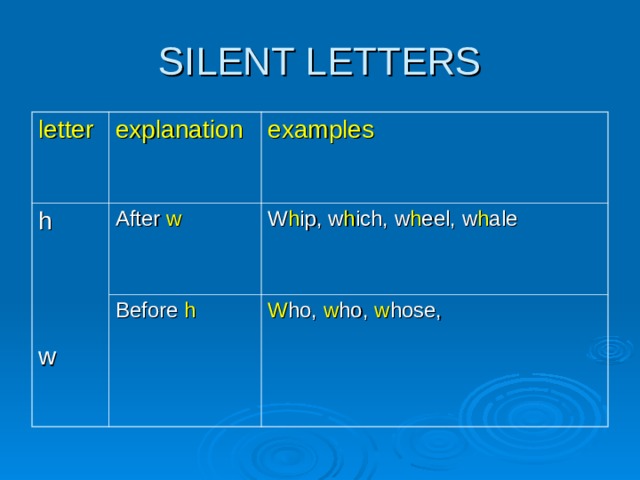 SILENT LETTERS

| letter | explanation | examples |
|---|---|---|
| h | After w | Whip, which, wheel, whale |
| w | Before h | Who, who, whose, |